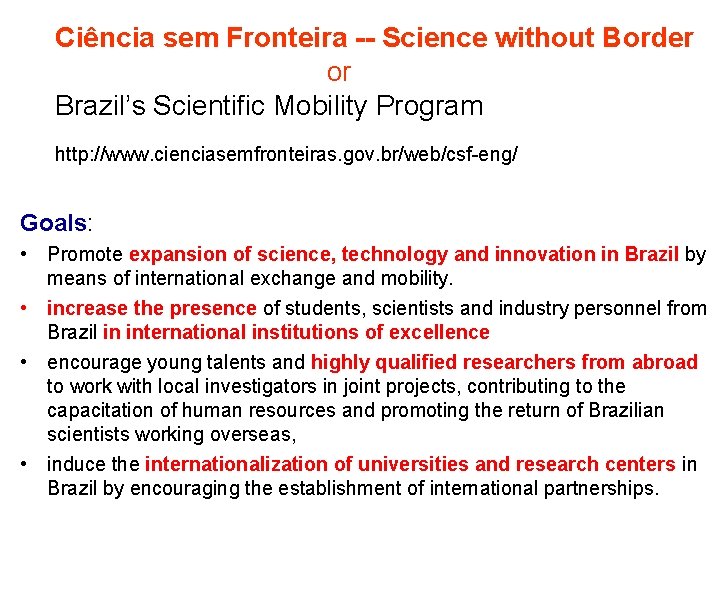 Ciência sem Fronteira -- Science without Border
or
Brazil's Scientific Mobility Program

http://www.cienciasemfronteiras.gov.br/web/csf-eng/

Goals:
• Promote expansion of science, technology and innovation in Brazil by means of international exchange and mobility.
• increase the presence of students, scientists and industry personnel from Brazil in international institutions of excellence
• encourage young talents and highly qualified researchers from abroad to work with local investigators in joint projects, contributing to the capacitation of human resources and promoting the return of Brazilian scientists working overseas,
• induce the internationalization of universities and research centers in Brazil by encouraging the establishment of international partnerships.